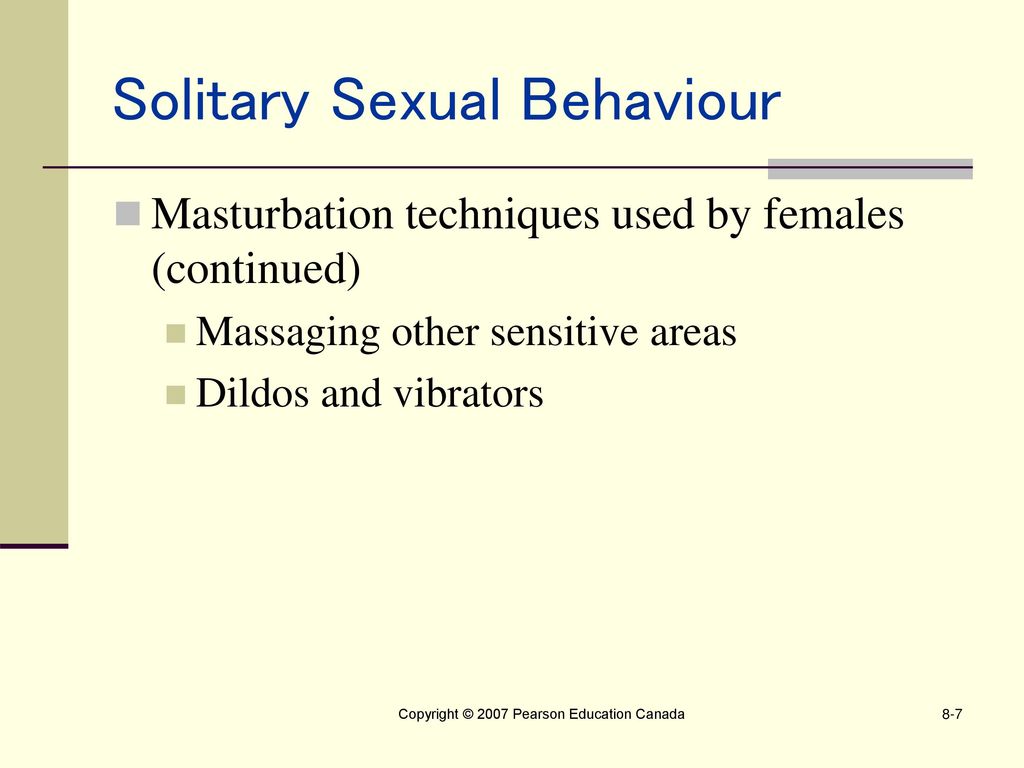 Solitary Sexual Behaviour

Masturbation techniques used by females (continued)

Massaging other sensitive areas

Dildos and vibrators

Copyright © 2007 Pearson Education Canada

8-7